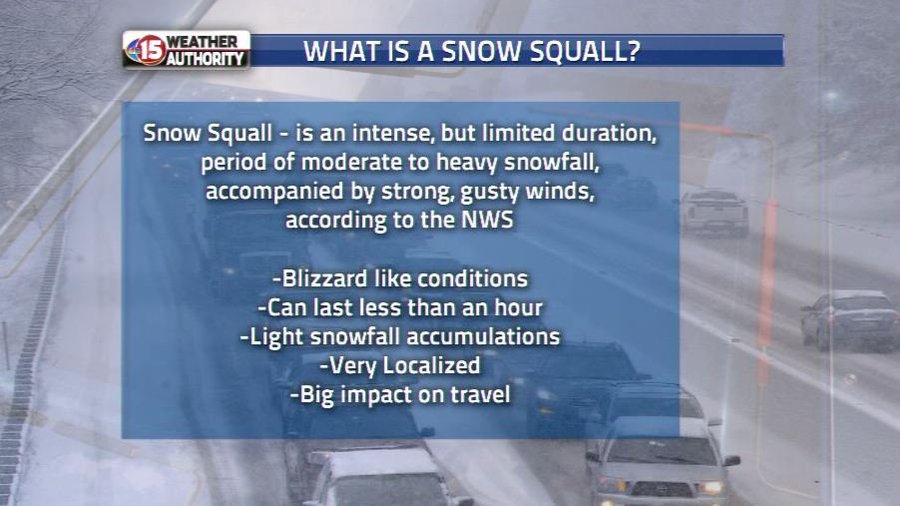 15 WEATHER AUTHORITY

WHAT IS A SNOW SQUALL?

Snow Squall - is an intense, but limited duration, period of moderate to heavy snowfall, accompanied by strong, gusty winds, according to the NWS

-Blizzard like conditions
-Can last less than an hour
-Light snowfall accumulations
-Very Localized
-Big impact on travel